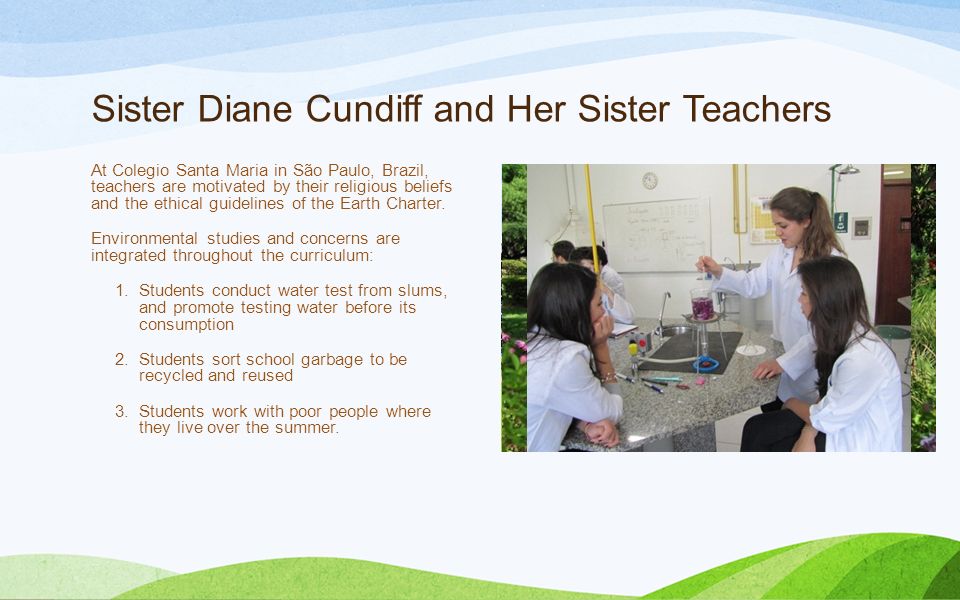 Sister Diane Cundiff and Her Sister Teachers

At Colegio Santa Maria in São Paulo, Brazil, teachers are motivated by their religious beliefs and the ethical guidelines of the Earth Charter.

Environmental studies and concerns are integrated throughout the curriculum:

1. Students conduct water test from slums, and promote testing water before its consumption

2. Students sort school garbage to be recycled and reused

3. Students work with poor people where they live over the summer.